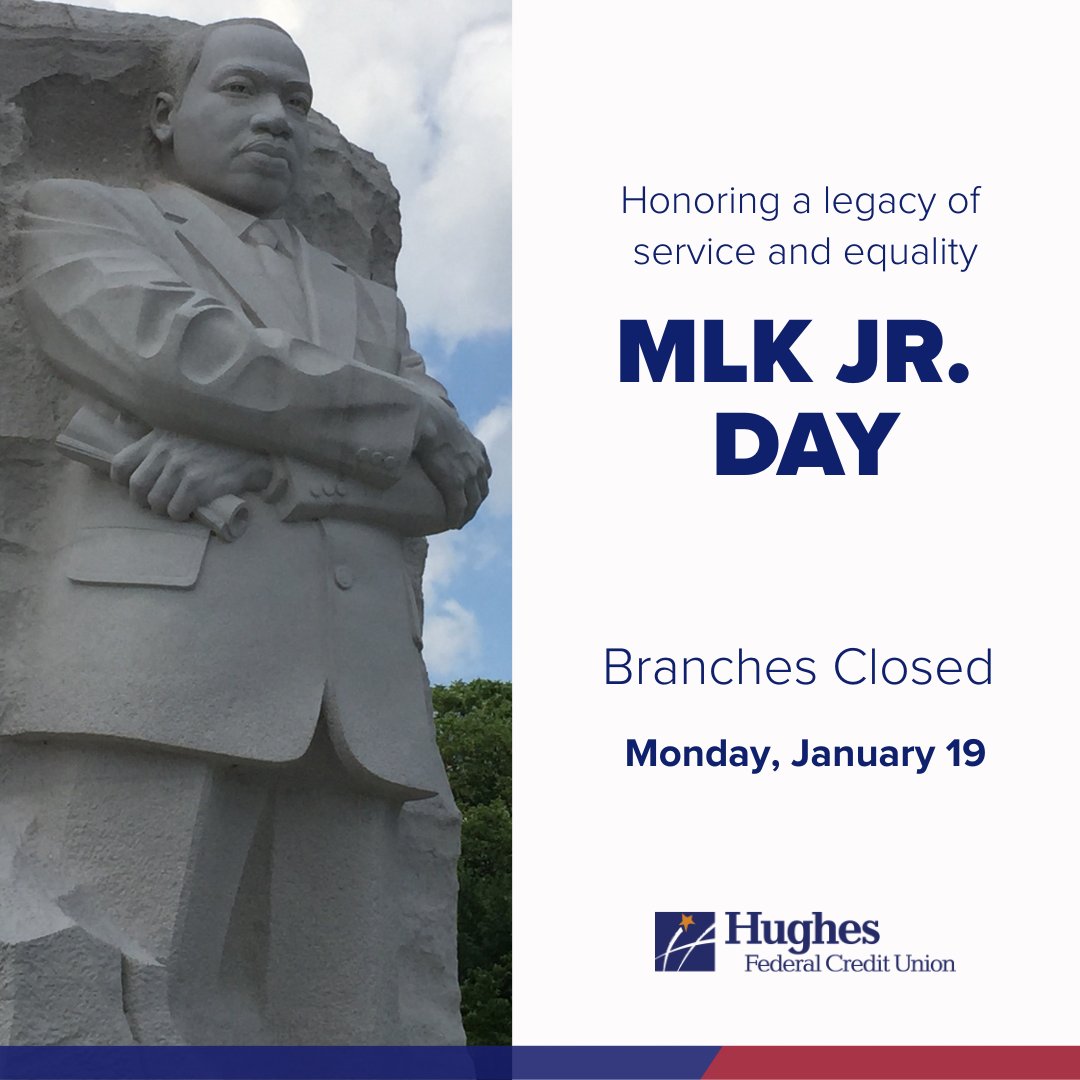 Honoring a legacy of service and equality

MLK JR. DAY

Branches Closed

Monday, January 19

Hughes
Federal Credit Union